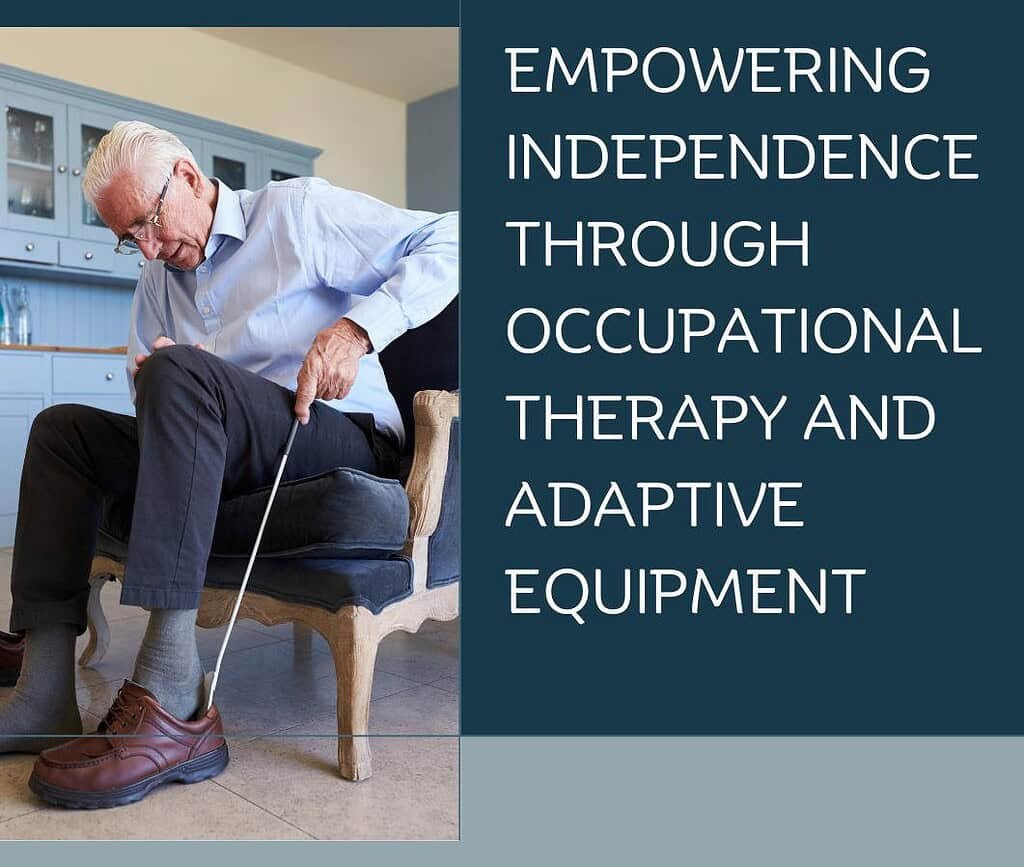 EMPOWERING INDEPENDENCE THROUGH OCCUPATIONAL THERAPY AND ADAPTIVE EQUIPMENT